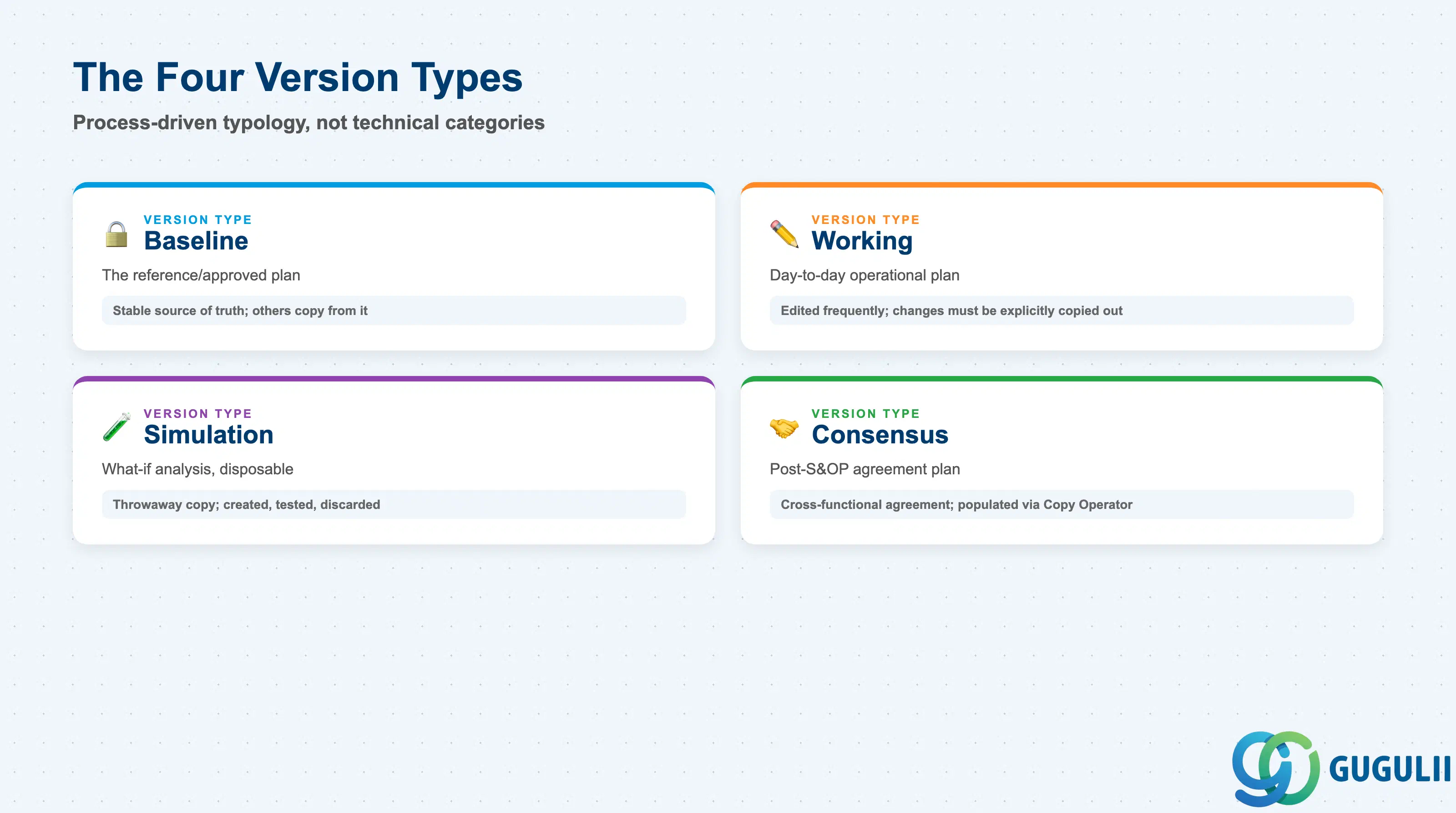 The Four Version Types

Process-driven typology, not technical categories

VERSION TYPE
Baseline

The reference/approved plan

Stable source of truth; others copy from it

VERSION TYPE
Working

Day-to-day operational plan

Edited frequently; changes must be explicitly copied out

VERSION TYPE
Simulation

What-if analysis, disposable

Throwaway copy; created, tested, discarded

VERSION TYPE
Consensus

Post-S&OP agreement plan

Cross-functional agreement; populated via Copy Operator

GUGULII